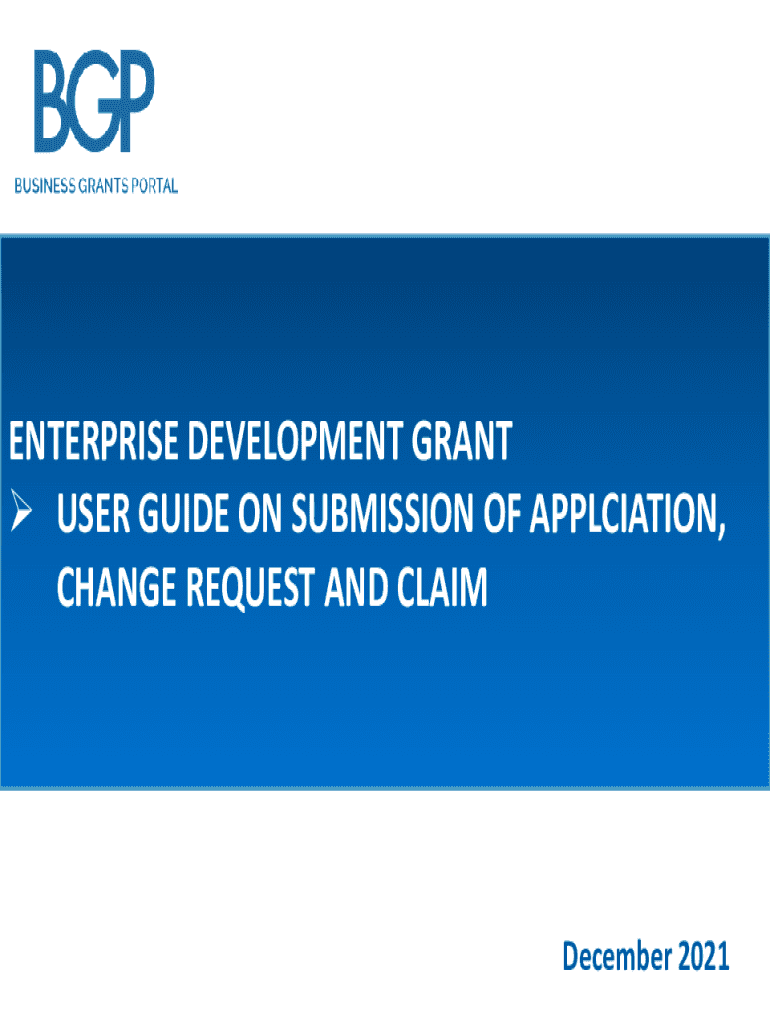 BGP
BUSINESS GRANTS PORTAL

ENTERPRISE DEVELOPMENT GRANT
➢ USER GUIDE ON SUBMISSION OF APPLCIATION, CHANGE REQUEST AND CLAIM

December 2021